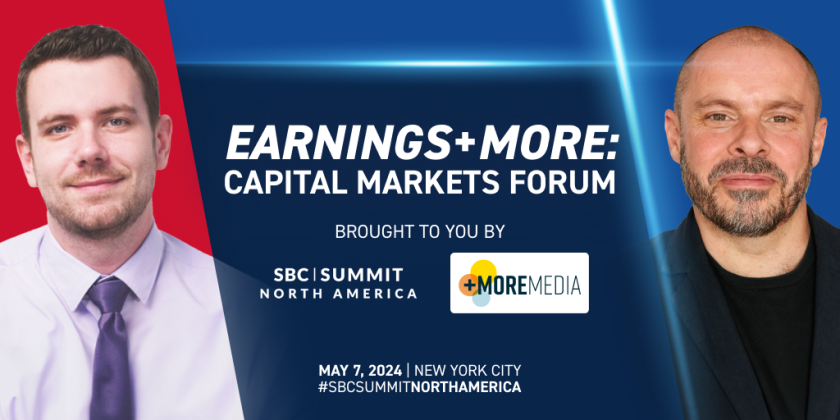 EARNINGS+MORE:
CAPITAL MARKETS FORUM

BROUGHT TO YOU BY

SBC | SUMMIT
NORTH AMERICA

+MOREMEDIA

MAY 7, 2024 | NEW YORK CITY
#SBCSUMMITNORTHAMERICA